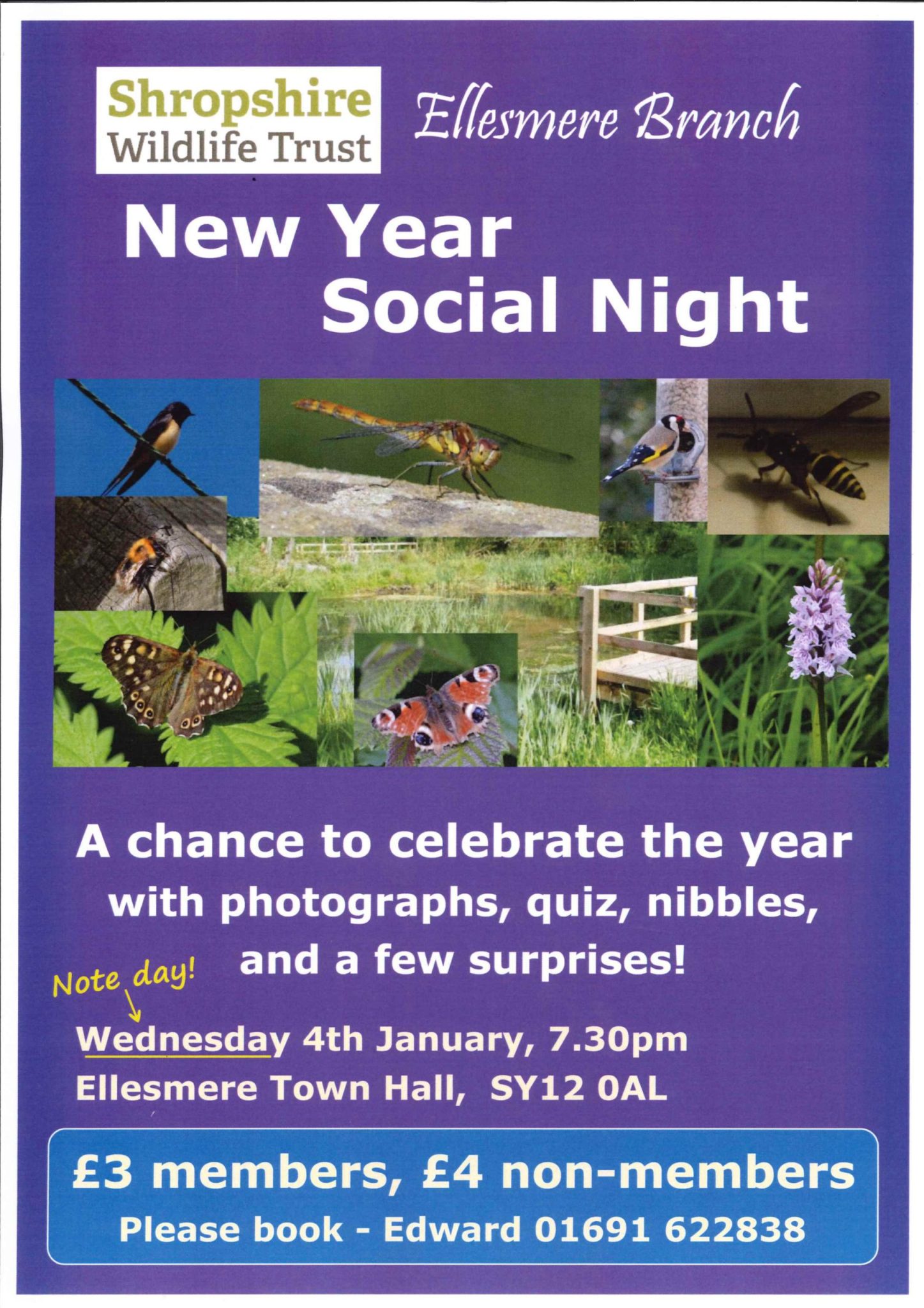 Shropshire Wildlife Trust

Ellesmere Branch

New Year Social Night

A chance to celebrate the year with photographs, quiz, nibbles, and a few surprises!

Note day!

Wednesday 4th January, 7.30pm
Ellesmere Town Hall, SY12 0AL

£3 members, £4 non-members
Please book - Edward 01691 622838